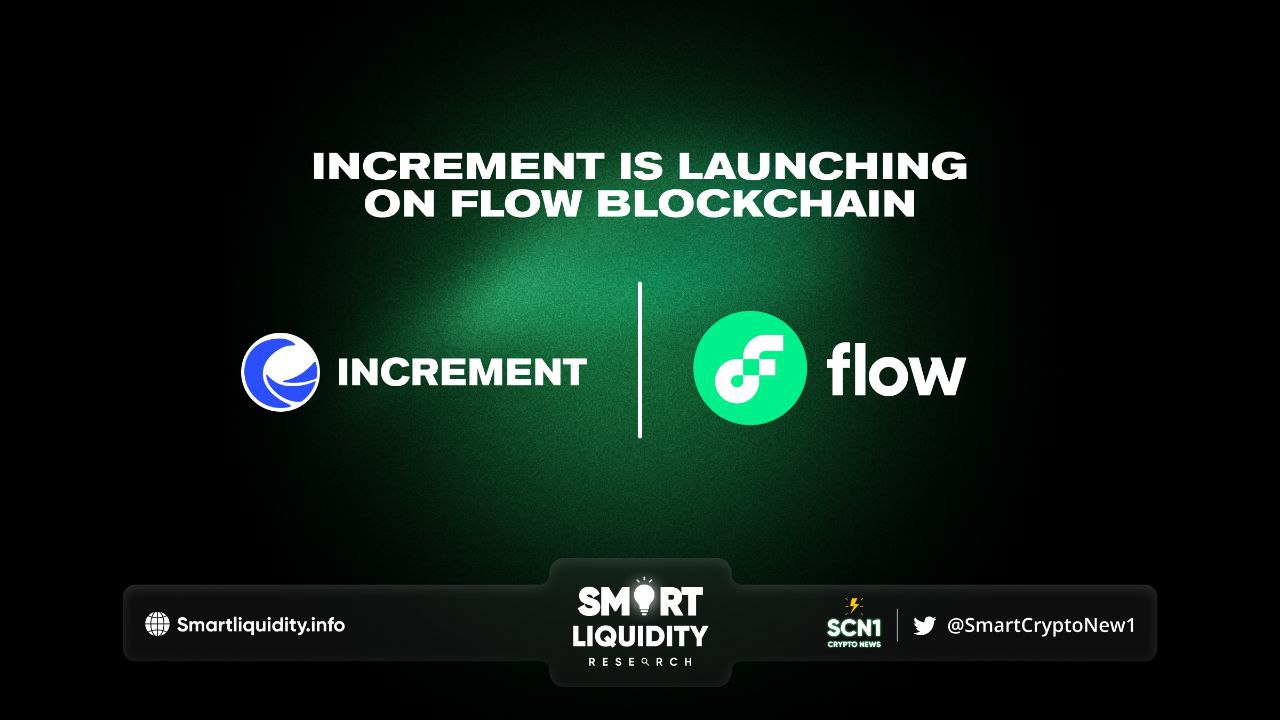 INCREMENT IS LAUNCHING ON FLOW BLOCKCHAIN

INCREMENT

flow

Smartliquidity.info

SMART LIQUIDITY RESEARCH

SCN1 CRYPTO NEWS

@SmartCryptoNew1